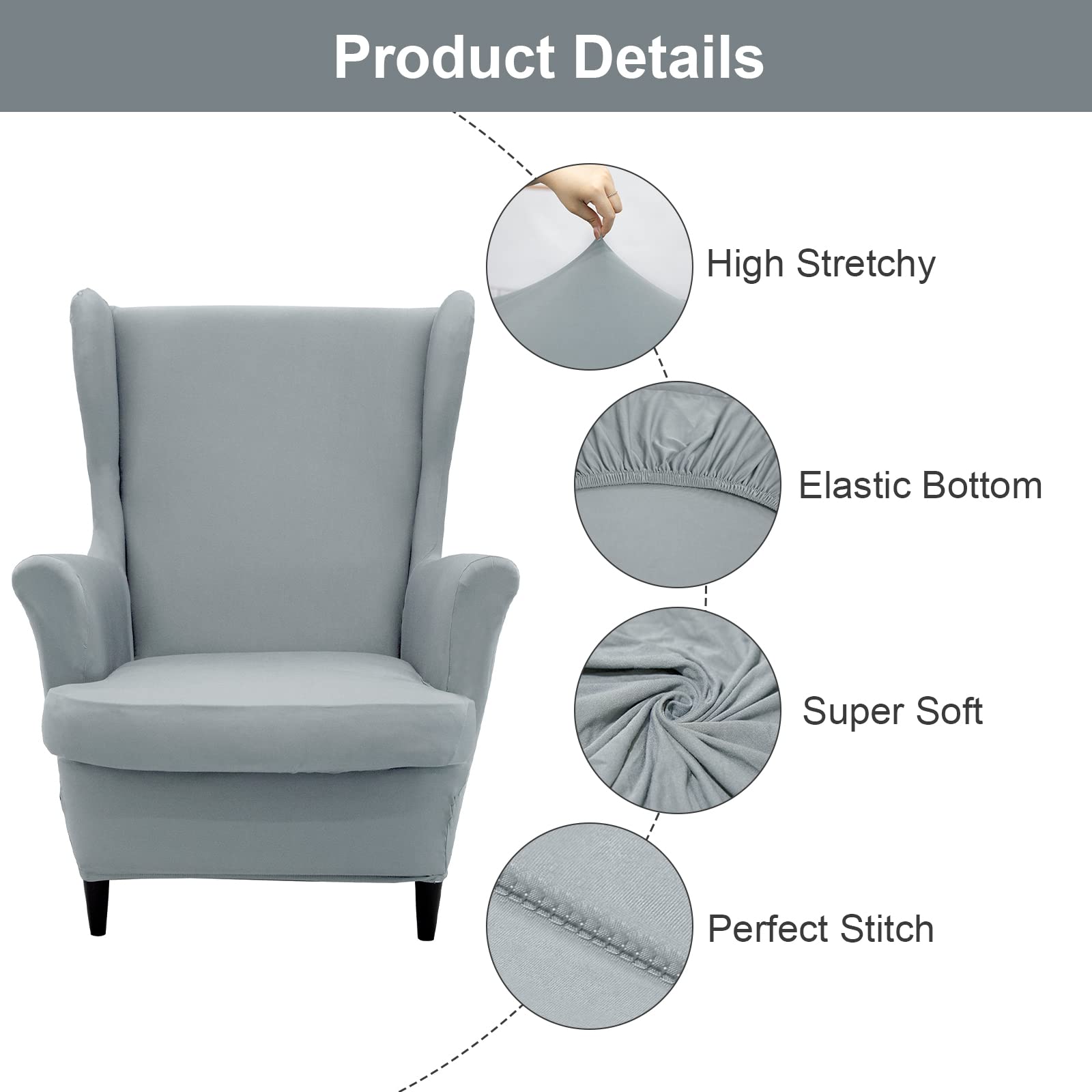 Product Details

High Stretchy

Elastic Bottom

Super Soft

Perfect Stitch